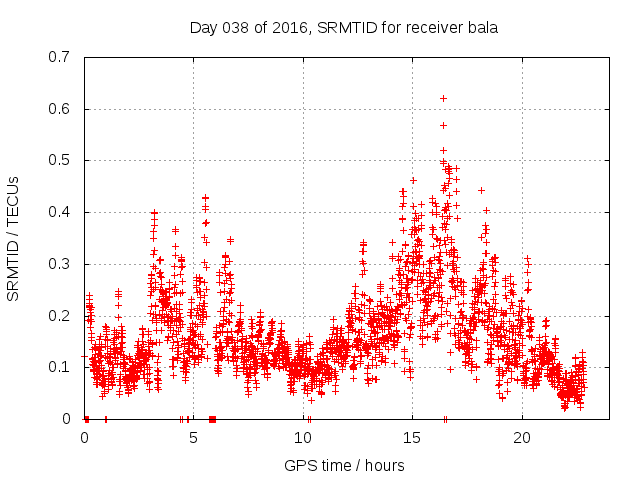 Day 038 of 2016, SRMTID for receiver bala

SRMTID / TECUs

0.7
0.6
0.5
0.4
0.3
0.2
0.1
0

0
5
10
15
20

GPS time / hours